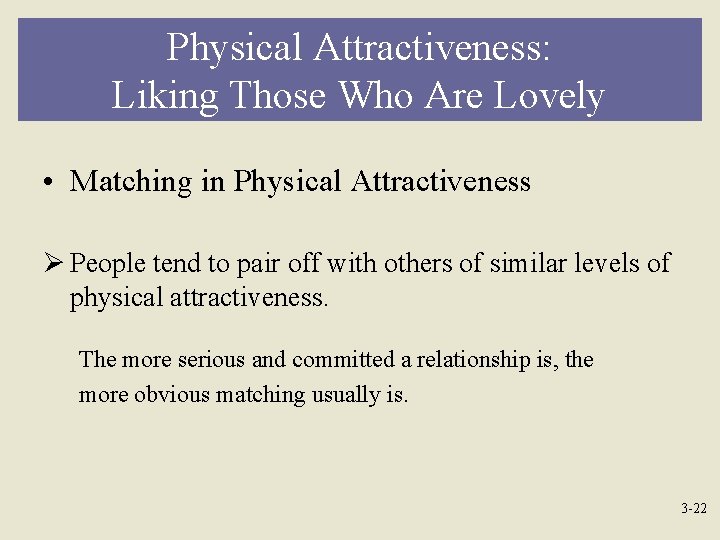 Physical Attractiveness:
Liking Those Who Are Lovely

• Matching in Physical Attractiveness

➢ People tend to pair off with others of similar levels of physical attractiveness.

The more serious and committed a relationship is, the more obvious matching usually is.

3-22